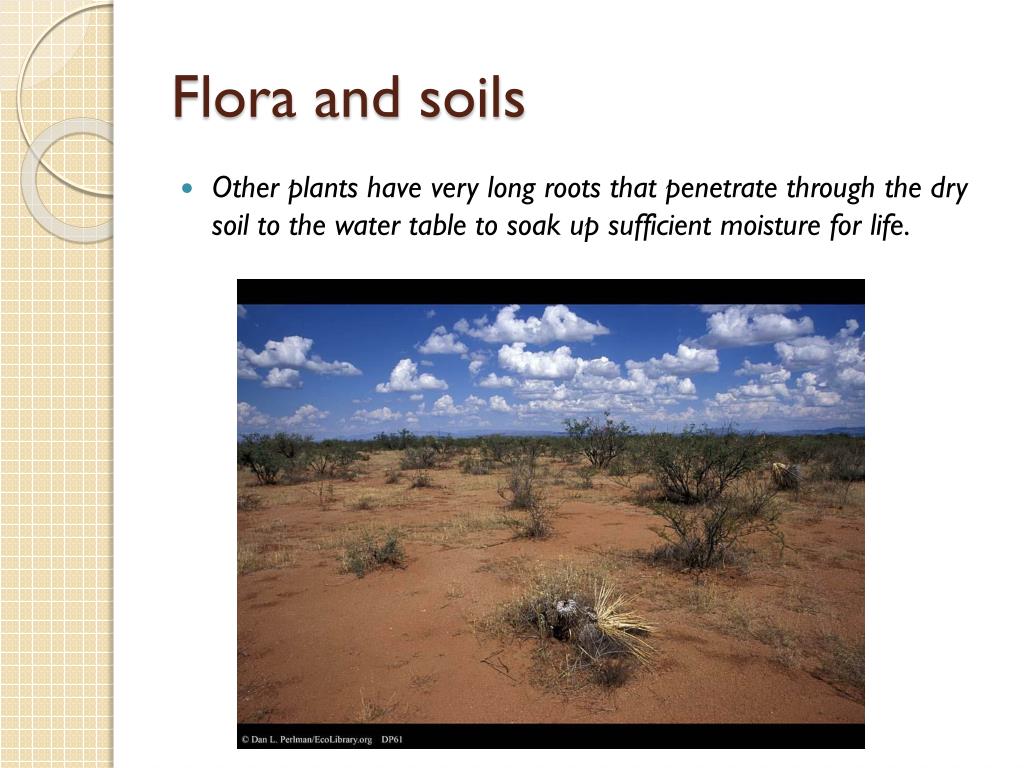 Flora and soils

Other plants have very long roots that penetrate through the dry soil to the water table to soak up sufficient moisture for life.

© Dan L. Perlman/EcoLibrary.org DP61